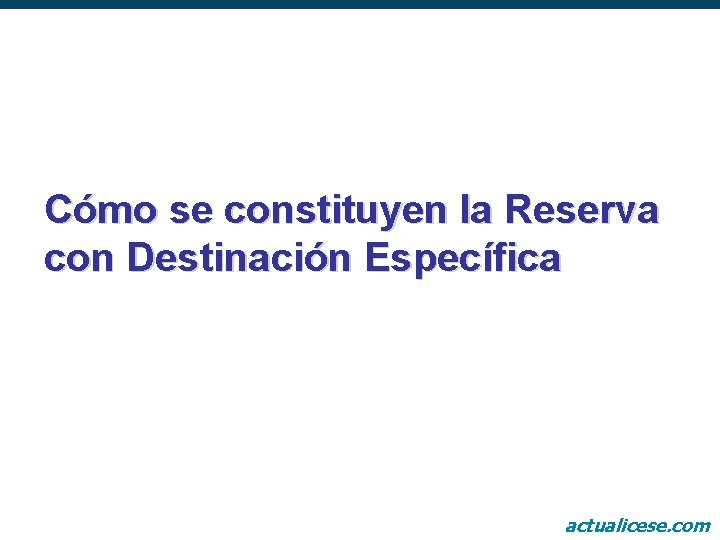 Cómo se constituyen la Reserva con Destinación Específica

actualicese.com